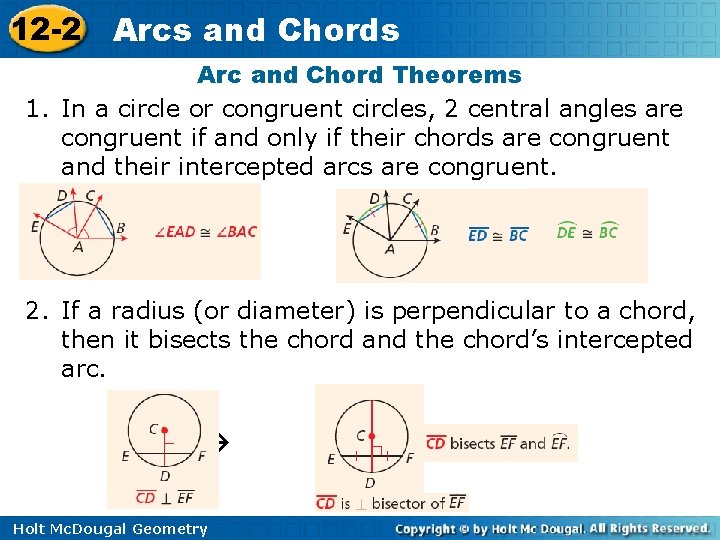 12-2 Arcs and Chords

Arc and Chord Theorems

1. In a circle or congruent circles, 2 central angles are congruent if and only if their chords are congruent and their intercepted arcs are congruent.

D C E B A $\angle EAD \cong \angle BAC$

D C E B A $\overline{ED} \cong \overline{BC}$ $\widehat{DE} \cong \widehat{BC}$

2. If a radius (or diameter) is perpendicular to a chord, then it bisects the chord and the chord's intercepted arc.

C E F D $\overline{CD} \perp \overline{EF}$

C E F D $\overline{CD}$ bisects $\overline{EF}$ and $\widehat{EF}$.

$\overline{CD}$ is $\perp$ bisector of $\overline{EF}$

Holt McDougal Geometry

Copyright © by Holt Mc Dougal. All Rights Reserved.